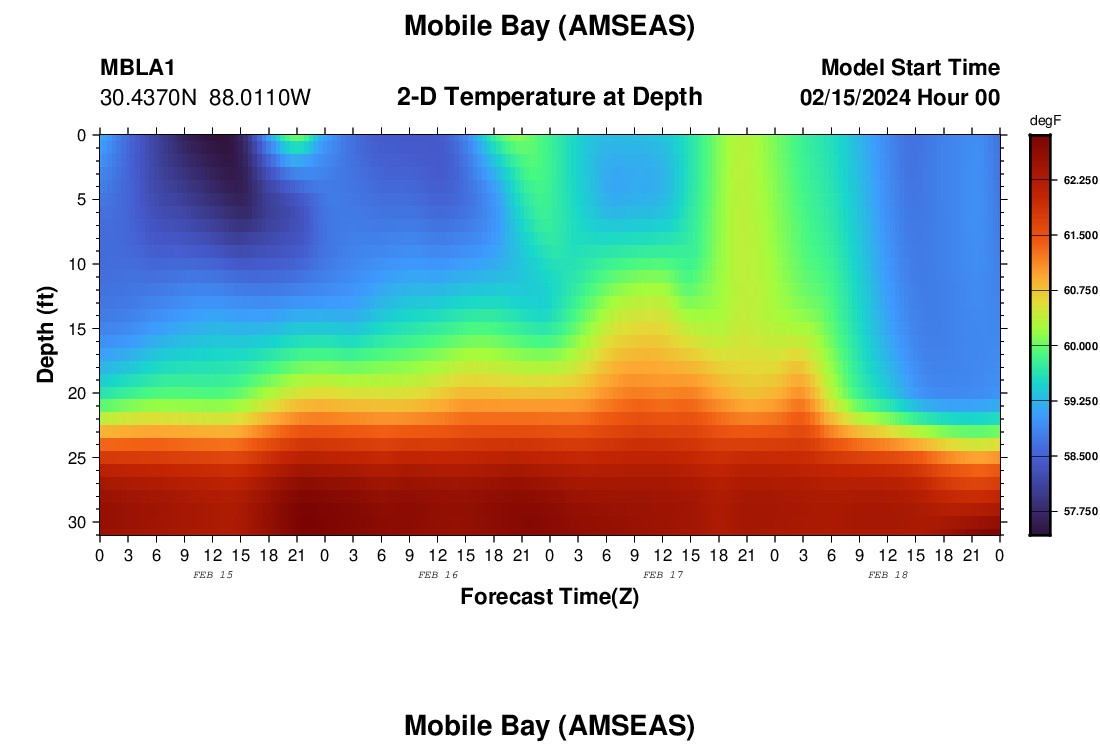 Mobile Bay (AMSEAS)

MBLA1
30.4370N 88.0110W

2-D Temperature at Depth

Model Start Time
02/15/2024 Hour 00

degF
62.250
61.500
60.750
60.000
59.250
58.500
57.750

Depth (ft)
0
5
10
15
20
25
30

0 3 6 9 12 15 18 21 0 3 6 9 12 15 18 21 0 3 6 9 12 15 18 21 0 3 6 9 12 15 18 21 0
FEB 15
FEB 16
FEB 17
FEB 18

Forecast Time(Z)

Mobile Bay (AMSEAS)